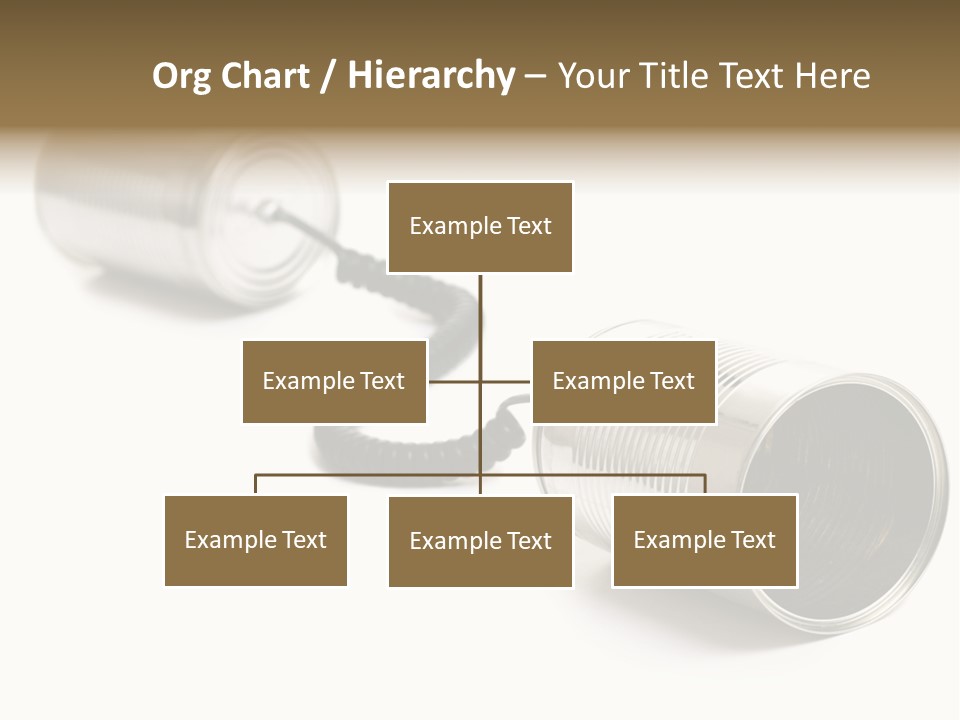 Org Chart / Hierarchy – Your Title Text Here

Example Text

Example Text

Example Text

Example Text

Example Text

Example Text